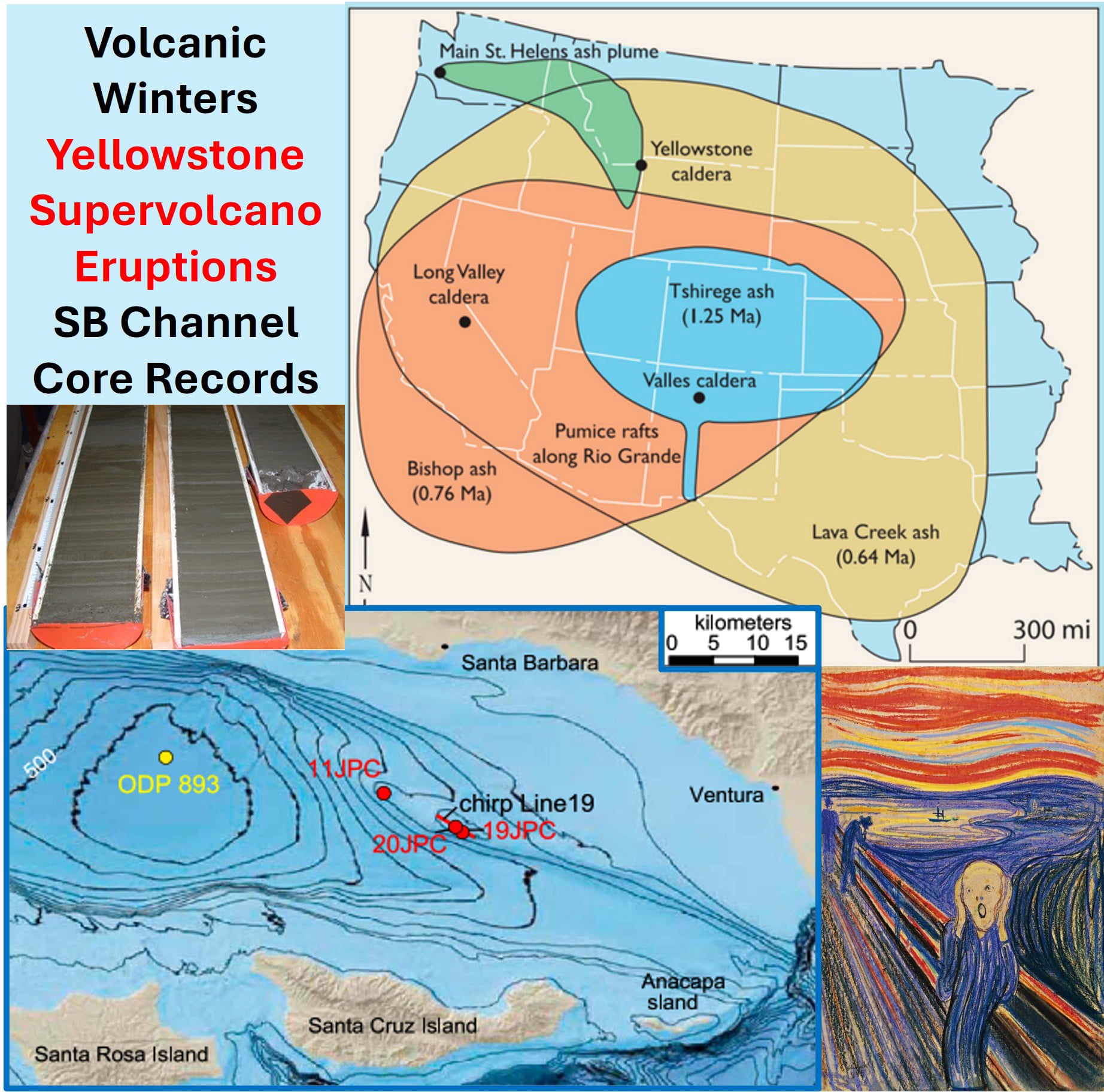 Volcanic Winters
Yellowstone Supervolcano Eruptions
SB Channel Core Records

Main St. Helens ash plume
Yellowstone caldera
Long Valley caldera
Tshirege ash (1.25 Ma)
Valles caldera
Pumice rafts along Rio Grande
Bishop ash (0.76 Ma)
Lava Creek ash (0.64 Ma)
N
0 300 mi

kilometers
0 5 10 15
Santa Barbara
500
ODP 893
11JPC
chirp Line19
19JPC
20JPC
Ventura
Anacapa sland
Santa Cruz Island
Santa Rosa Island